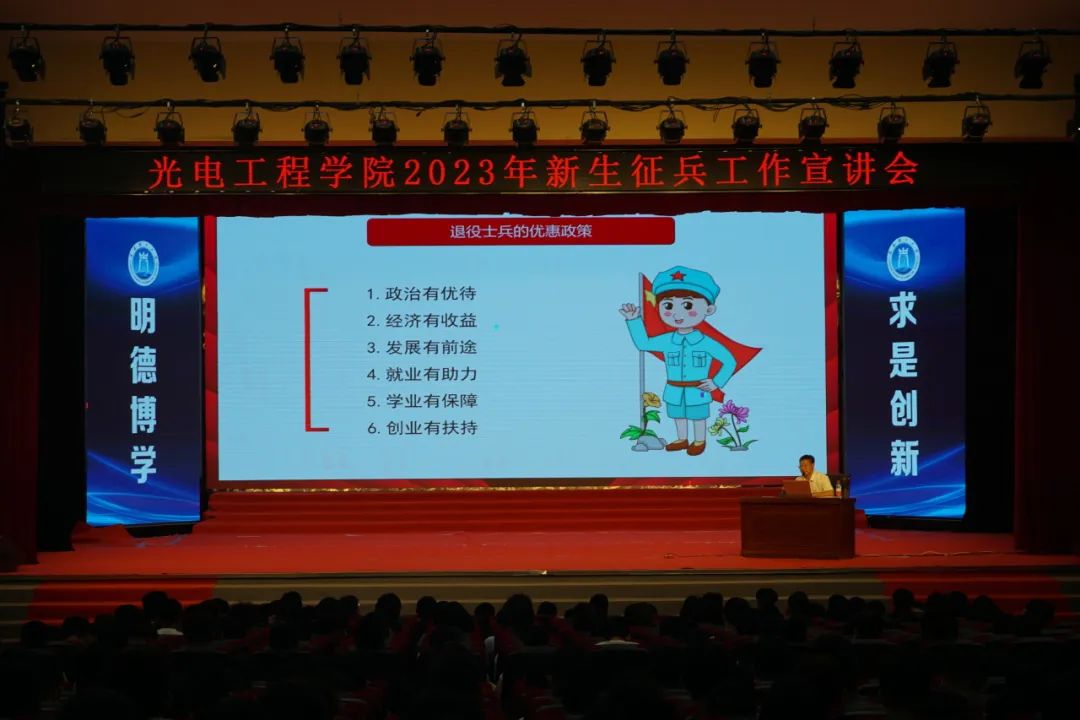 光电工程学院2023年新生征兵工作宣讲会

明德博学

退役士兵的优惠政策

1. 政治有优待
2. 经济有收益
3. 发展有前途
4. 就业有助力
5. 学业有保障
6. 创业有扶持

求是创新